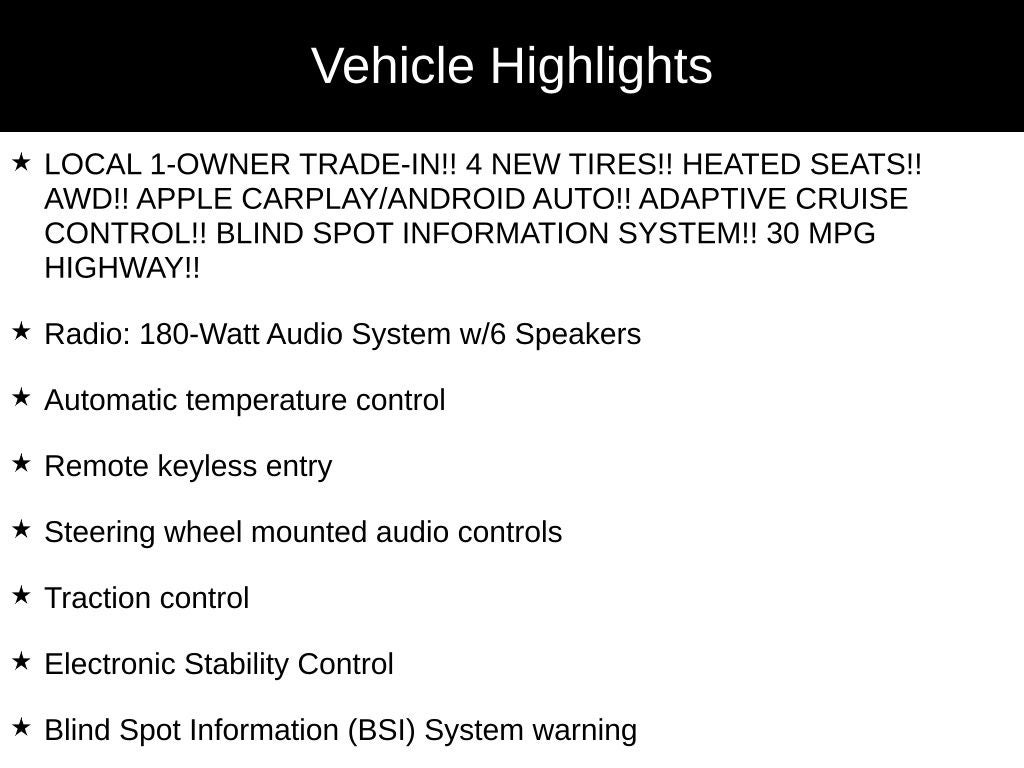 Vehicle Highlights

★ LOCAL 1-OWNER TRADE-IN!! 4 NEW TIRES!! HEATED SEATS!! AWD!! APPLE CARPLAY/ANDROID AUTO!! ADAPTIVE CRUISE CONTROL!! BLIND SPOT INFORMATION SYSTEM!! 30 MPG HIGHWAY!!

★ Radio: 180-Watt Audio System w/6 Speakers

★ Automatic temperature control

★ Remote keyless entry

★ Steering wheel mounted audio controls

★ Traction control

★ Electronic Stability Control

★ Blind Spot Information (BSI) System warning